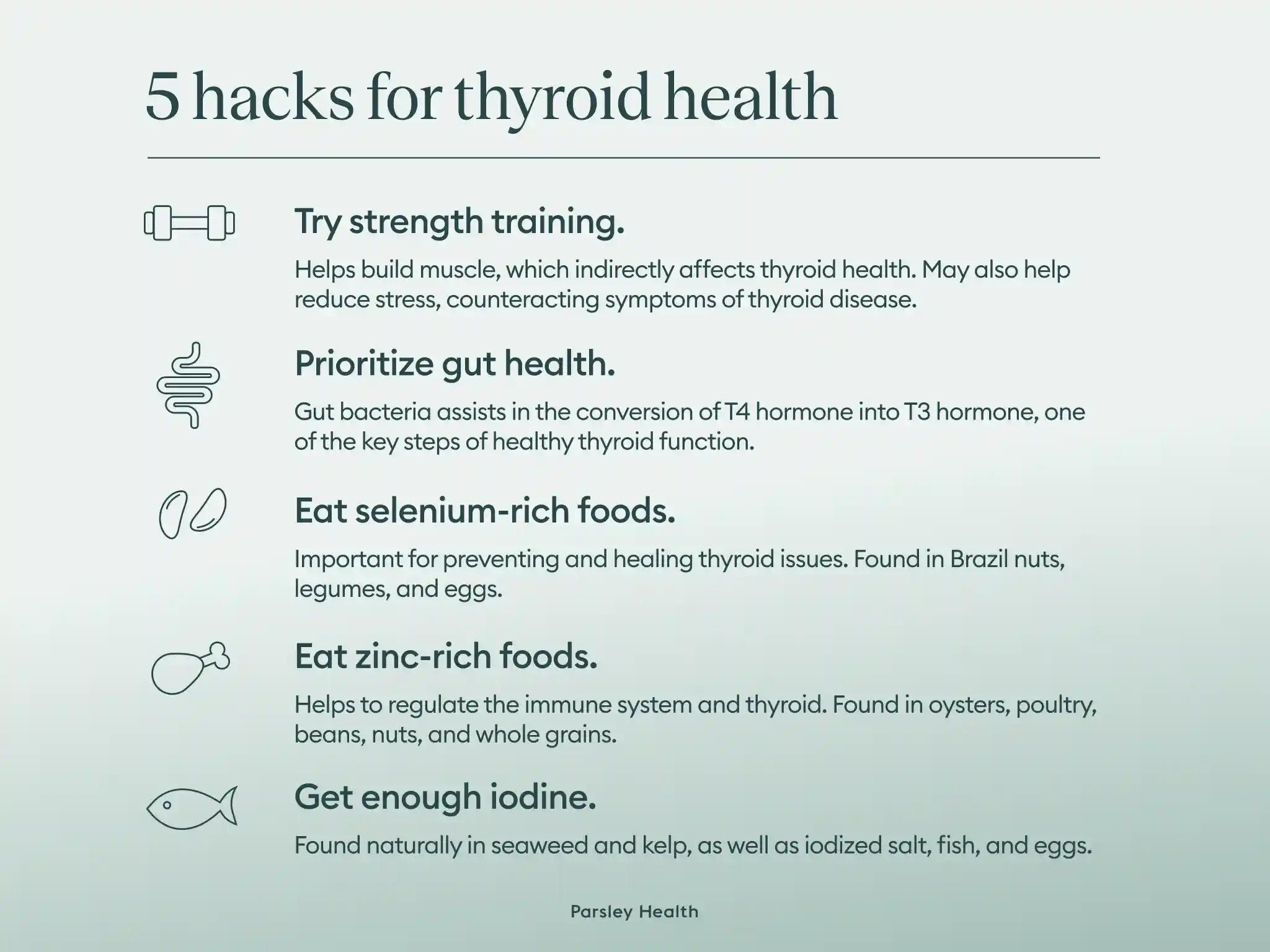 5 hacks for thyroid health

Try strength training.

Helps build muscle, which indirectly affects thyroid health. May also help reduce stress, counteracting symptoms of thyroid disease.

Prioritize gut health.

Gut bacteria assists in the conversion of T4 hormone into T3 hormone, one of the key steps of healthy thyroid function.

Eat selenium-rich foods.

Important for preventing and healing thyroid issues. Found in Brazil nuts, legumes, and eggs.

Eat zinc-rich foods.

Helps to regulate the immune system and thyroid. Found in oysters, poultry, beans, nuts, and whole grains.

Get enough iodine.

Found naturally in seaweed and kelp, as well as iodized salt, fish, and eggs.

Parsley Health